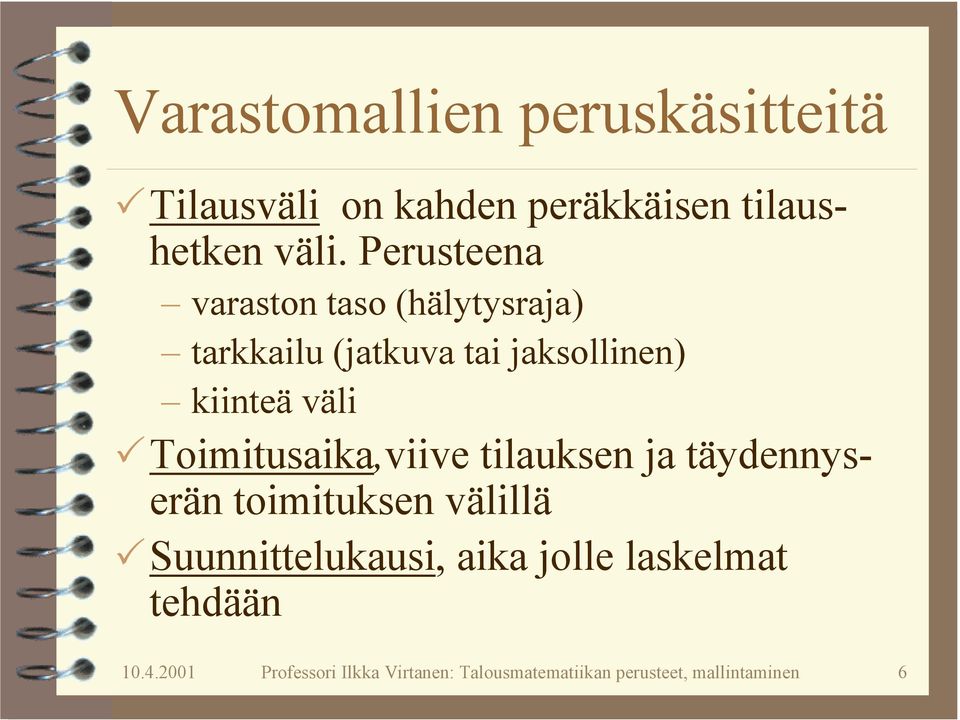 Varastomallien peruskäsitteitä

✓ Tilausväli on kahden peräkkäisen tilaushetken väli. Perusteena

– varaston taso (hälytysraja)
– tarkkailu (jatkuva tai jaksollinen)
– kiinteä väli

✓ Toimitusaika, viive tilauksen ja täydennyserän toimituksen välillä

✓ Suunnittelukausi, aika jolle laskelmat tehdään

10.4.2001 Professori Ilkka Virtanen: Talousmatematiikan perusteet, mallintaminen 6